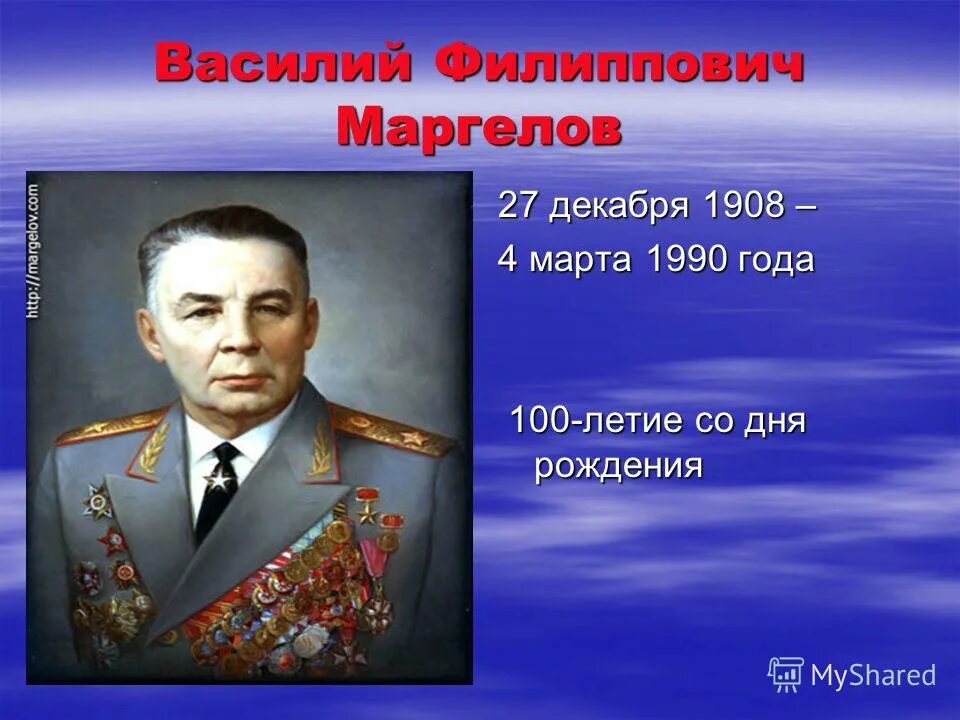 Василий Филиппович Маргелов

http://margelov.com

27 декабря 1908 –
4 марта 1990 года

100-летие со дня рождения

MyShared